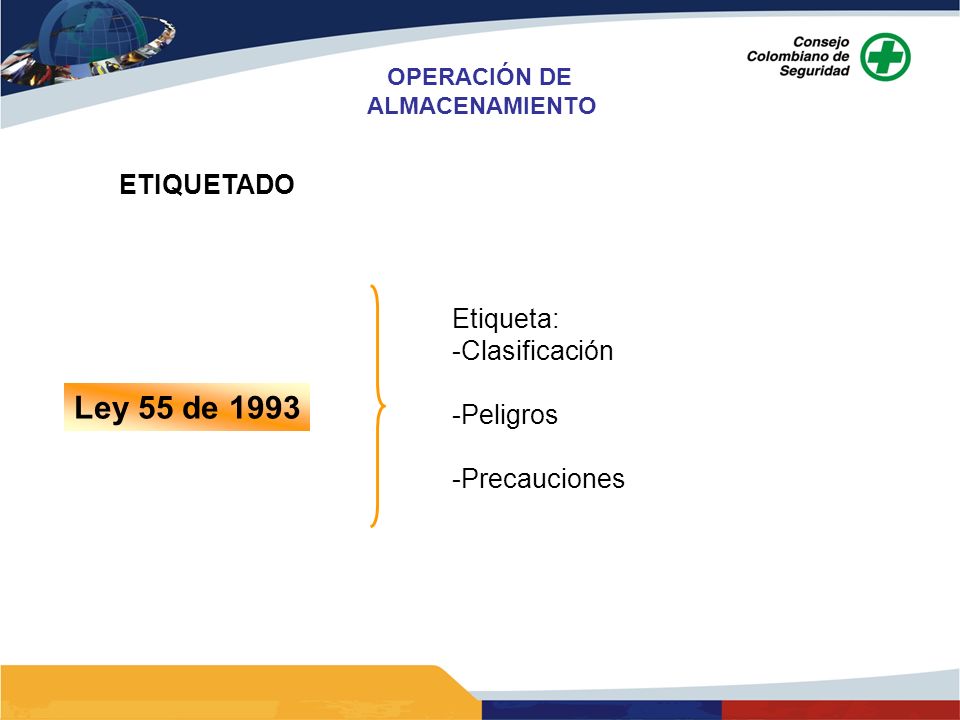 Consejo Colombiano de Seguridad

OPERACIÓN DE ALMACENAMIENTO

ETIQUETADO

Ley 55 de 1993

Etiqueta:
-Clasificación

-Peligros

-Precauciones